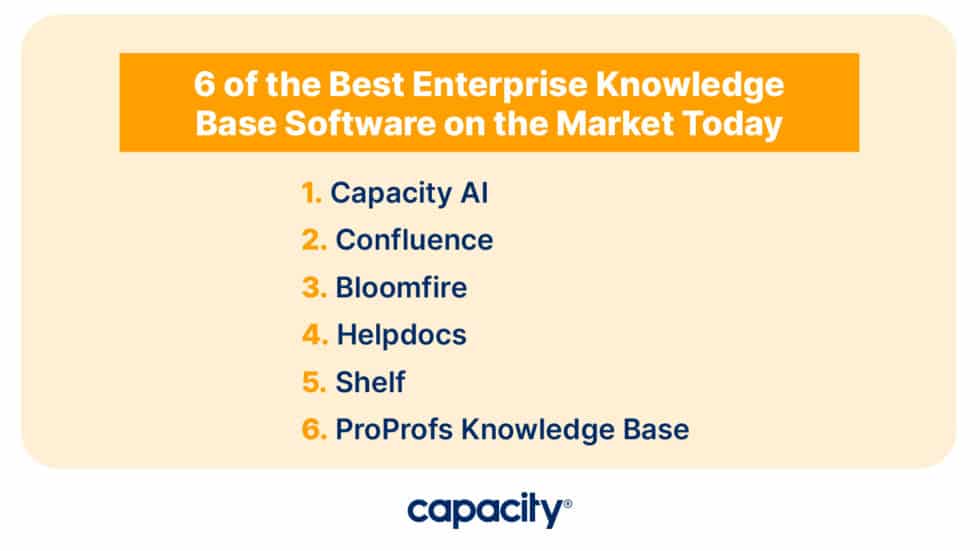 6 of the Best Enterprise Knowledge Base Software on the Market Today

1. Capacity AI
2. Confluence
3. Bloomfire
4. Helpdocs
5. Shelf
6. ProProfs Knowledge Base

capacity®